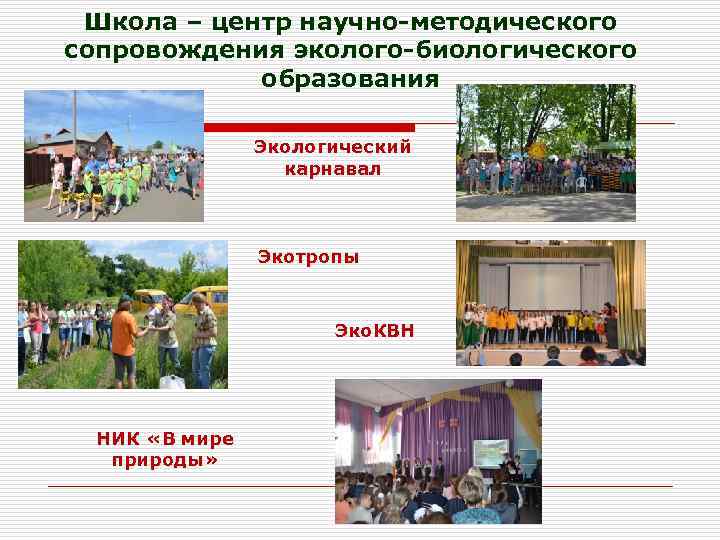 Школа – центр научно-методического сопровождения эколого-биологического образования

Экологический карнавал

Экотропы

ЭкоКВН

НИК «В мире природы»